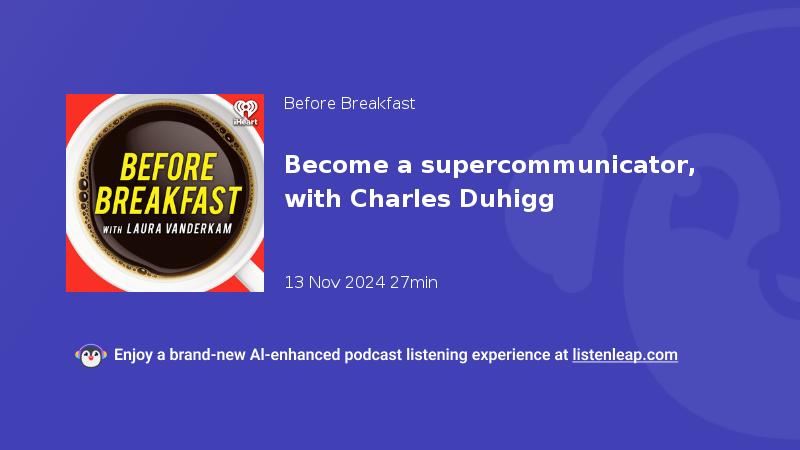 iHeart

BEFORE BREAKFAST
WITH LAURA VANDERKAM

Before Breakfast

Become a supercommunicator, with Charles Duhigg

13 Nov 2024 27min

Enjoy a brand-new AI-enhanced podcast listening experience at listenleap.com